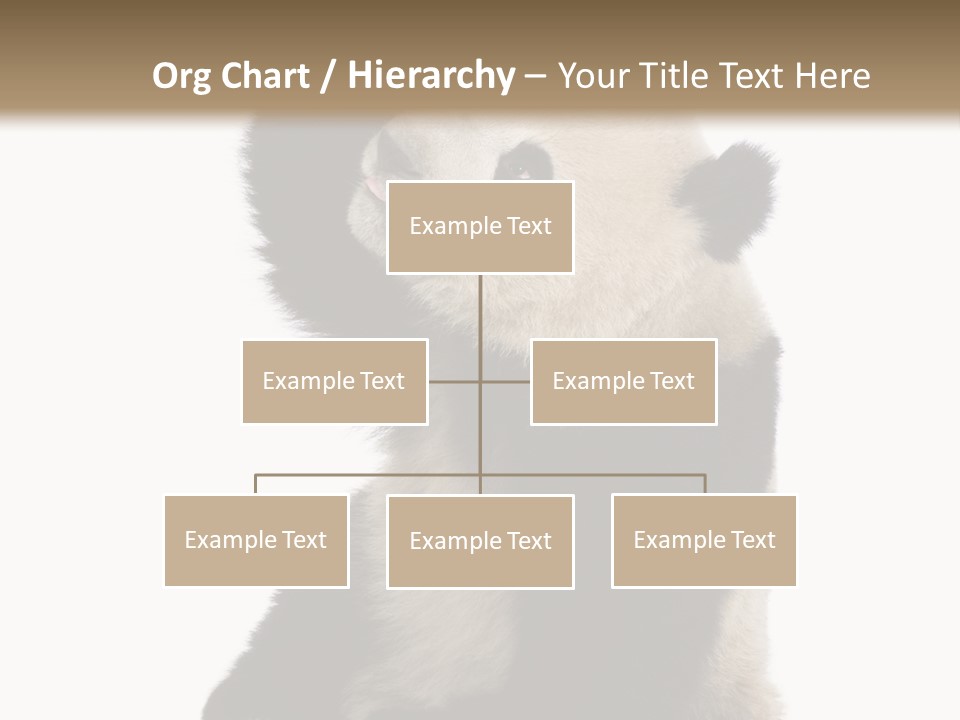 Org Chart / Hierarchy – Your Title Text Here

Example Text

Example Text

Example Text

Example Text

Example Text

Example Text